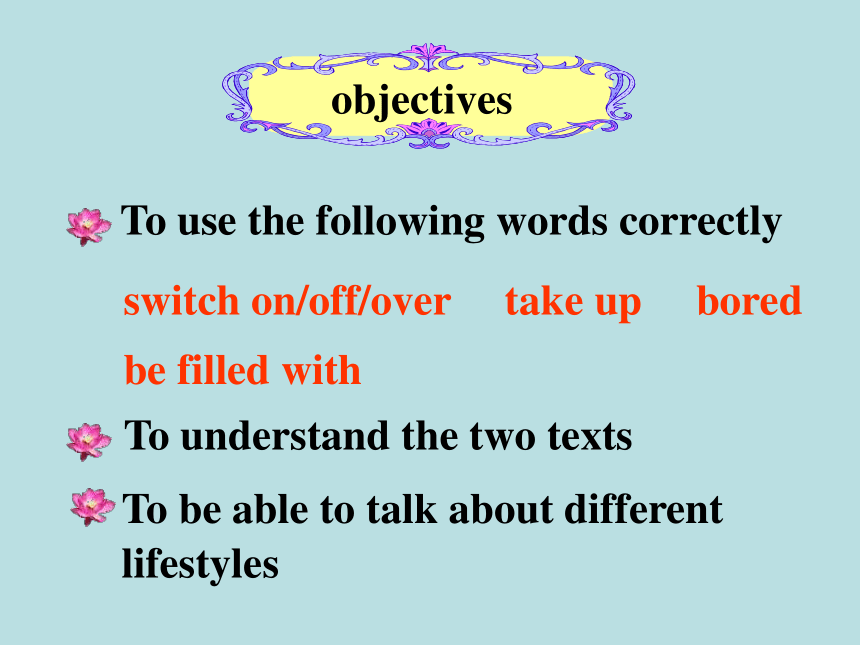 objectives

To use the following words correctly

switch on/off/over take up bored

be filled with

To understand the two texts

To be able to talk about different lifestyles